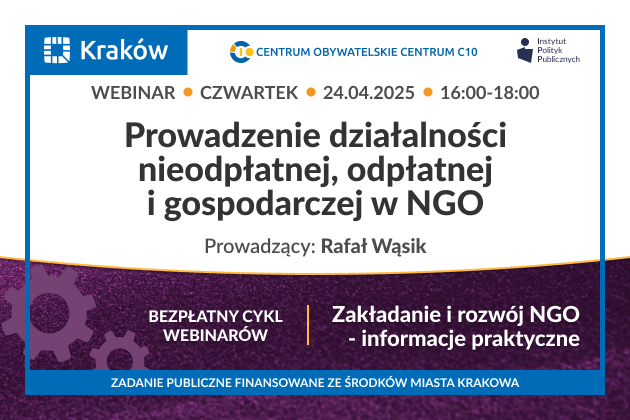 Kraków

CENTRUM OBYWATELSKIE CENTRUM C10

Instytut Polityk Publicznych

WEBINAR • CZWARTEK • 24.04.2025 • 16:00-18:00

Prowadzenie działalności nieodpłatnej, odpłatnej i gospodarczej w NGO

Prowadzący: Rafał Wąsik

BEZPŁATNY CYKL WEBINARÓW

Zakładanie i rozwój NGO - informacje praktyczne

ZADANIE PUBLICZNE FINANSOWANE ZE ŚRODKÓW MIASTA KRAKOWA